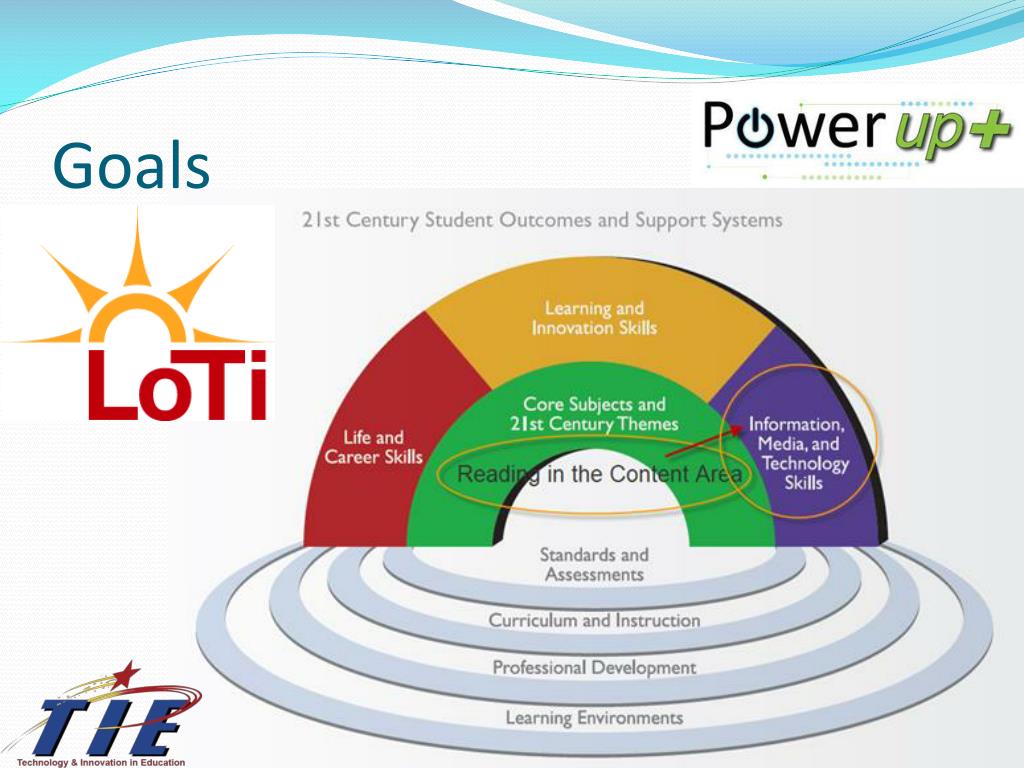 Goals

Power up+

LoTi

21st Century Student Outcomes and Support Systems

Learning and Innovation Skills

Life and Career Skills

Core Subjects and 21st Century Themes

Reading in the Content Area

Information, Media, and Technology Skills

Standards and Assessments

Curriculum and Instruction

Professional Development

Learning Environments

TIE
Technology & Innovation in Education